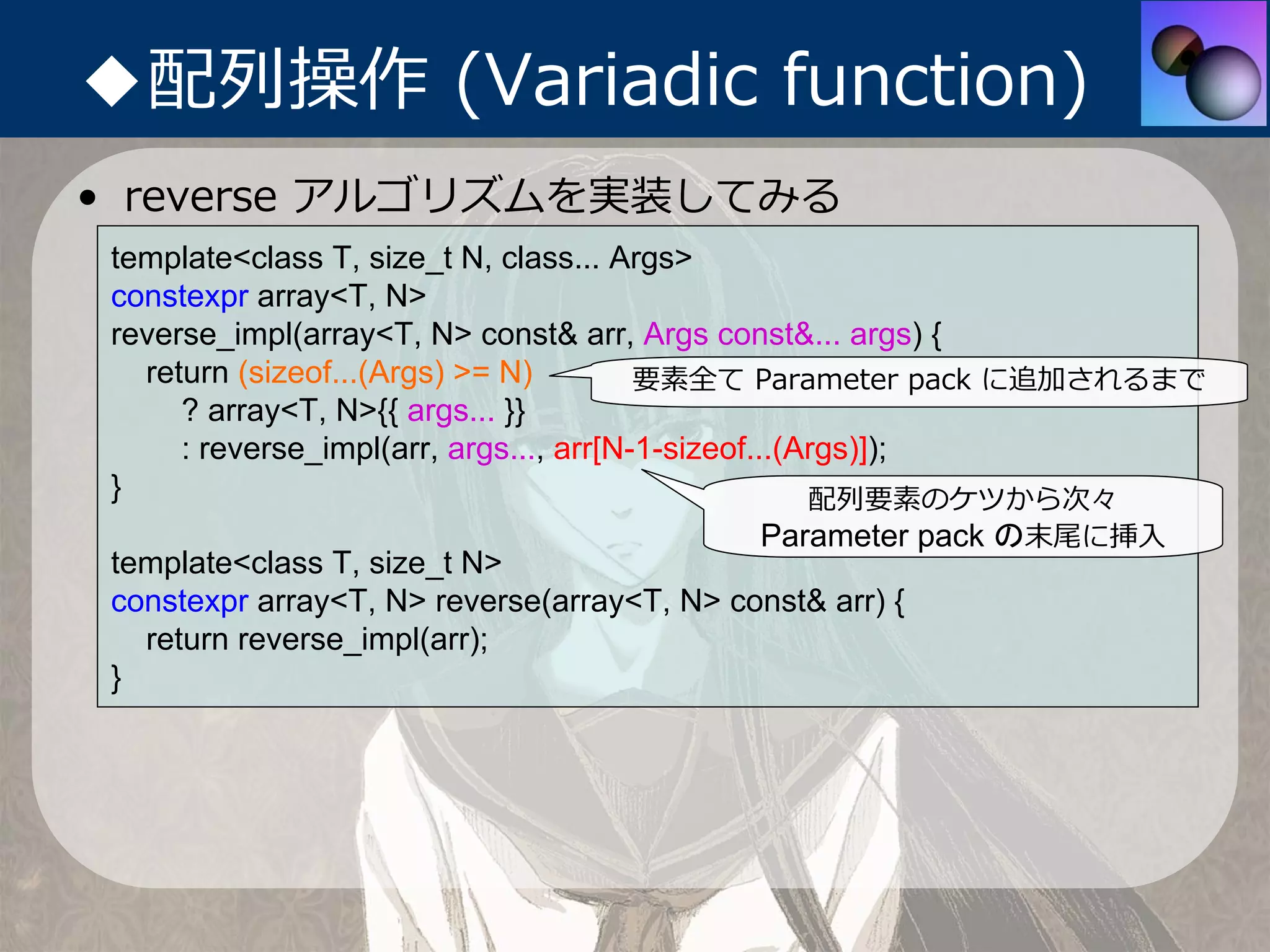 ◆配列操作 (Variadic function)

• reverse アルゴリズムを実装してみる

template<class T, size_t N, class... Args>
constexpr array<T, N>
reverse_impl(array<T, N> const& arr, Args const&... args) {
    return (sizeof...(Args) >= N)
        ? array<T, N>{{ args... }}
        : reverse_impl(arr, args..., arr[N-1-sizeof...(Args)]);
}

要素全て Parameter pack に追加されるまで

配列要素のケツから次々
Parameter pack の末尾に挿入

template<class T, size_t N>
constexpr array<T, N> reverse(array<T, N> const& arr) {
    return reverse_impl(arr);
}